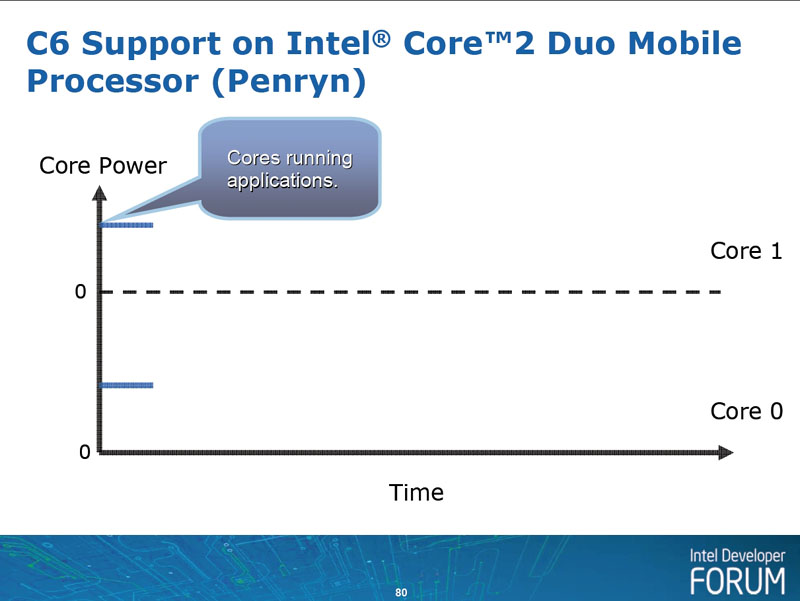 C6 Support on Intel® Core™2 Duo Mobile Processor (Penryn)

Core Power

Cores running applications.

Core 1

0

Core 0

0

Time

80

Intel Developer FORUM